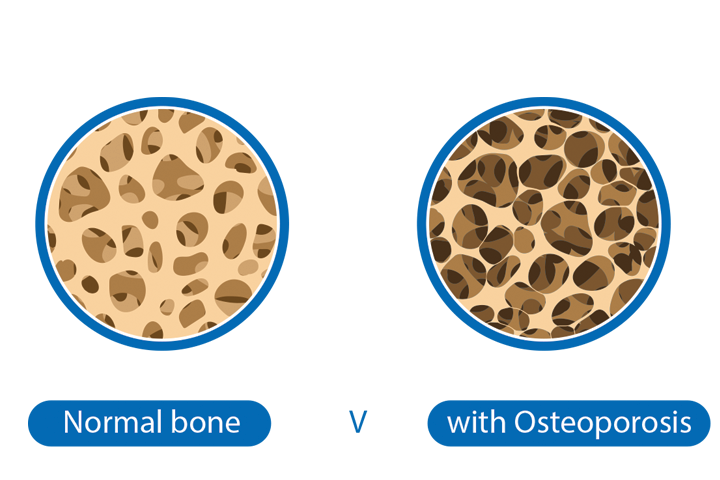 Normal bone

V

with Osteoporosis